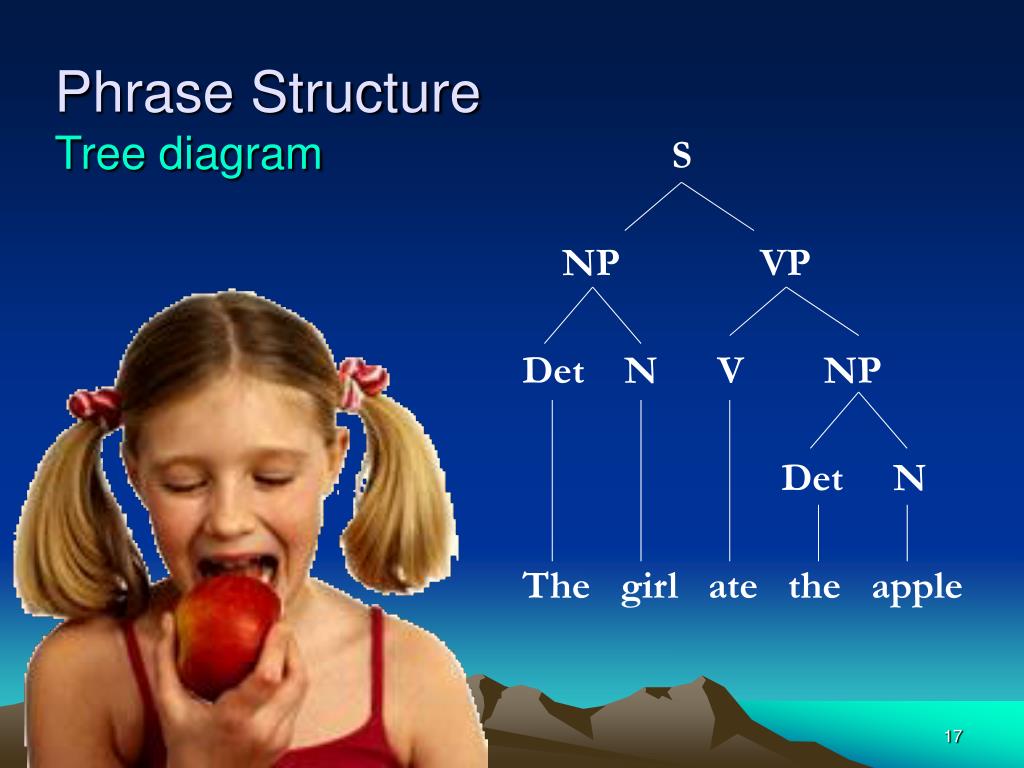 Phrase Structure
Tree diagram

S
NP VP
Det N V NP
Det N
The girl ate the apple

17